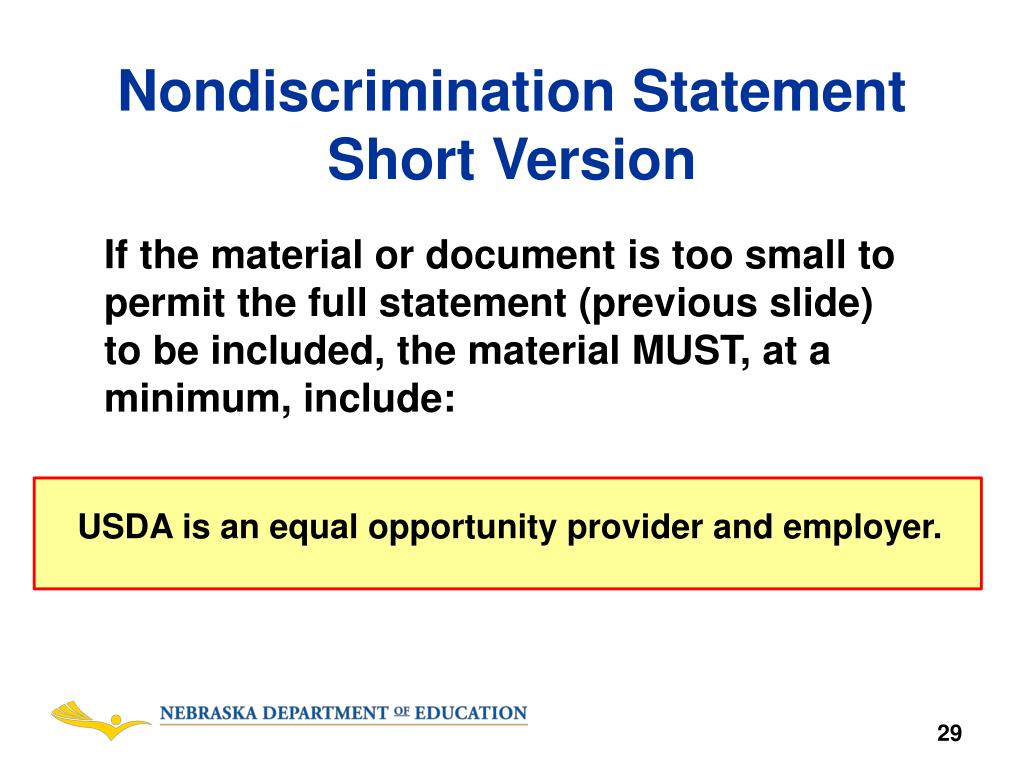 Nondiscrimination Statement Short Version

If the material or document is too small to permit the full statement (previous slide) to be included, the material MUST, at a minimum, include:

USDA is an equal opportunity provider and employer.

NEBRASKA DEPARTMENT OF EDUCATION

29